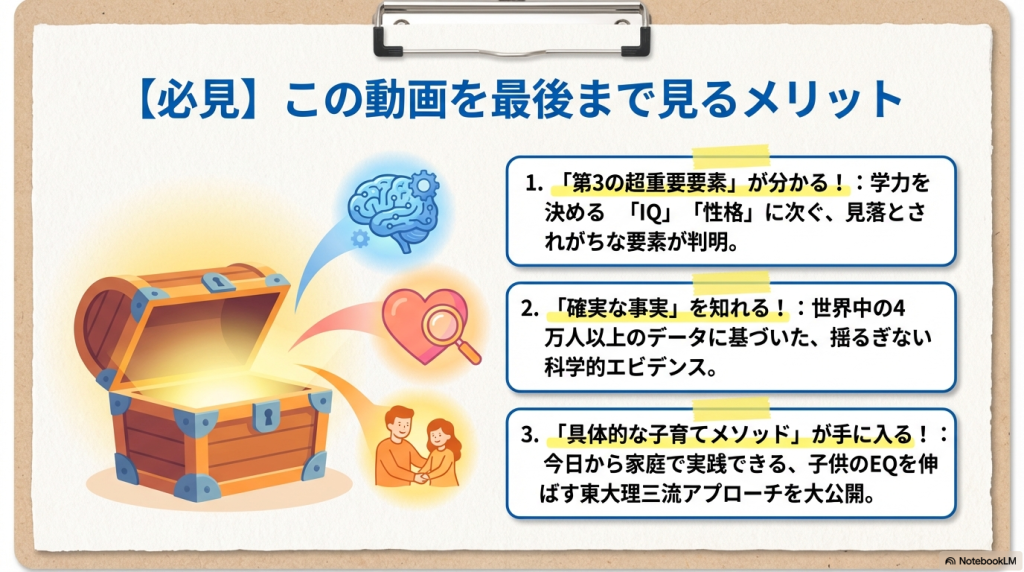 【必見】この動画を最後まで見るメリット

1. 「第3の超重要要素」が分かる！：学力を決める 「IQ」「性格」に次ぐ、見落とされがちな要素が判明。

2. 「確実な事実」を知れる！：世界中の4万人以上のデータに基づいた、揺るぎない科学的エビデンス。

3. 「具体的な子育てメソッド」が手に入る！：今日から家庭で実践できる、子供のEQを伸ばす東大理三流アプローチを大公開。

NotebookLM